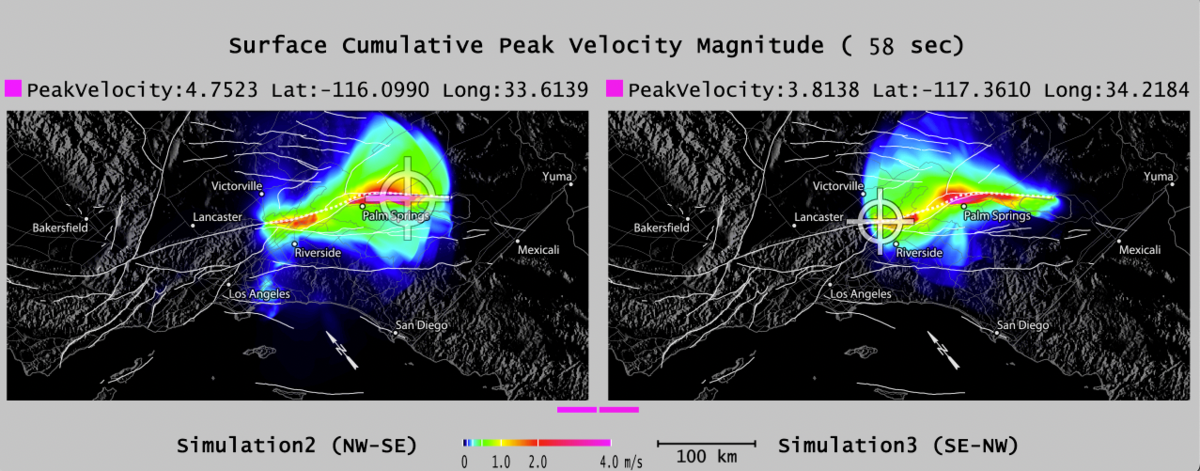 Surface Cumulative Peak Velocity Magnitude ( 58 sec)

PeakVelocity:4.7523 Lat:-116.0990 Long:33.6139

Victorville
Yuma
Lancaster
Palm Springs
Bakersfield
Riverside
Mexicali
Los Angeles
San Diego
N

PeakVelocity:3.8138 Lat:-117.3610 Long:34.2184

Victorville
Yuma
Lancaster
Palm Springs
Bakersfield
Riverside
Mexicali
Los Angeles
San Diego
N

Simulation2 (NW-SE)
0 1.0 2.0 4.0 m/s
100 km
Simulation3 (SE-NW)